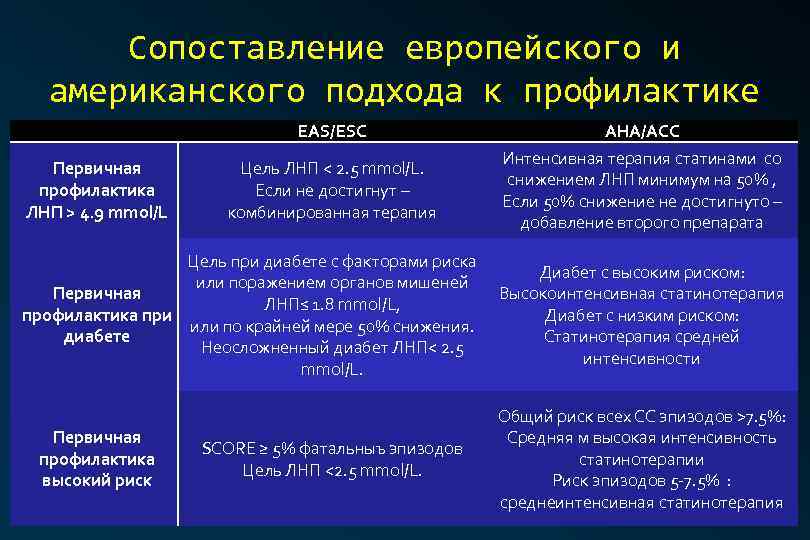 Сопоставление европейского и американского подхода к профилактике

| | EAS/ESC | AHA/ACC |
|---|---|---|
| Первичная профилактика ЛНП > 4.9 mmol/L | Цель ЛНП < 2.5 mmol/L. Если не достигнут – комбинированная терапия | Интенсивная терапия статинами со снижением ЛНП минимум на 50% , Если 50% снижение не достигнуто – добавление второго препарата |
| Первичная профилактика при диабете | Цель при диабете с факторами риска или поражением органов мишеней ЛНП≤ 1.8 mmol/L, или по крайней мере 50% снижения. Неосложненный диабет ЛНП< 2.5 mmol/L. | Диабет с высоким риском: Высокоинтенсивная статинотерапия Диабет с низким риском: Статинотерапия средней интенсивности |
| Первичная профилактика высокий риск | SCORE ≥ 5% фатальныъ эпизодов Цель ЛНП <2.5 mmol/L. | Общий риск всех СС эпизодов >7.5%: Средняя м высокая интенсивность статинотерапии Риск эпизодов 5-7.5% : среднеинтенсивная статинотерапия |